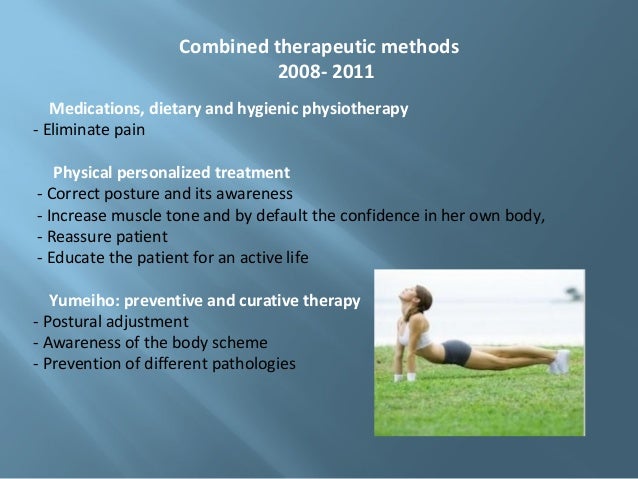 Combined therapeutic methods
2008- 2011

Medications, dietary and hygienic physiotherapy
- Eliminate pain

Physical personalized treatment
- Correct posture and its awareness
- Increase muscle tone and by default the confidence in her own body,
- Reassure patient
- Educate the patient for an active life

Yumeiho: preventive and curative therapy
- Postural adjustment
- Awareness of the body scheme
- Prevention of different pathologies